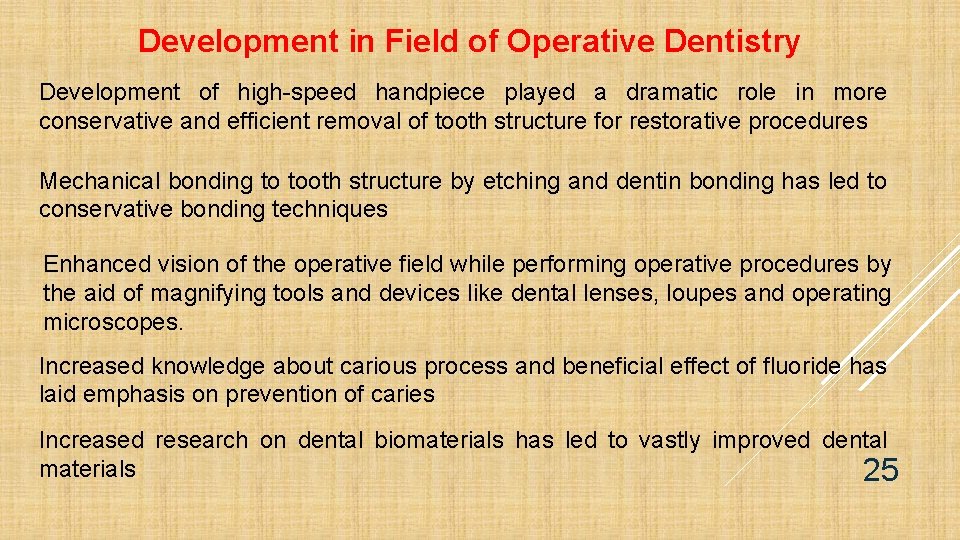 Development in Field of Operative Dentistry

Development of high-speed handpiece played a dramatic role in more conservative and efficient removal of tooth structure for restorative procedures

Mechanical bonding to tooth structure by etching and dentin bonding has led to conservative bonding techniques

Enhanced vision of the operative field while performing operative procedures by the aid of magnifying tools and devices like dental lenses, loupes and operating microscopes.

Increased knowledge about carious process and beneficial effect of fluoride has laid emphasis on prevention of caries

Increased research on dental biomaterials has led to vastly improved dental materials

25